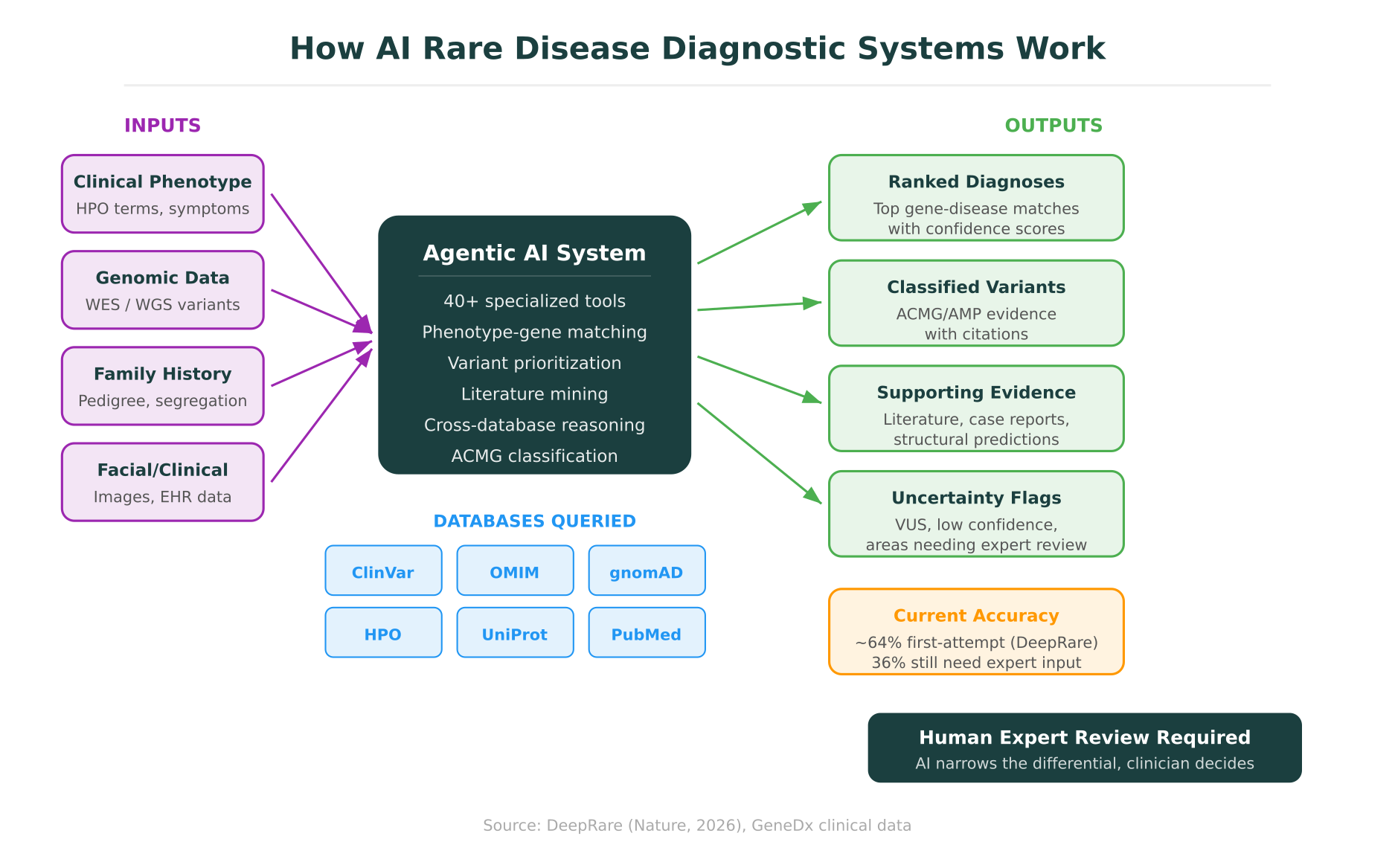 How AI Rare Disease Diagnostic Systems Work

INPUTS

Clinical Phenotype
HPO terms, symptoms

Genomic Data
WES / WGS variants

Family History
Pedigree, segregation

Facial/Clinical
Images, EHR data

Agentic AI System
40+ specialized tools
Phenotype-gene matching
Variant prioritization
Literature mining
Cross-database reasoning
ACMG classification

DATABASES QUERIED

ClinVar
OMIM
gnomAD
HPO
UniProt
PubMed

OUTPUTS

Ranked Diagnoses
Top gene-disease matches with confidence scores

Classified Variants
ACMG/AMP evidence with citations

Supporting Evidence
Literature, case reports, structural predictions

Uncertainty Flags
VUS, low confidence, areas needing expert review

Current Accuracy
~64% first-attempt (DeepRare)
36% still need expert input

Human Expert Review Required
AI narrows the differential, clinician decides

Source: DeepRare (Nature, 2026), GeneDx clinical data